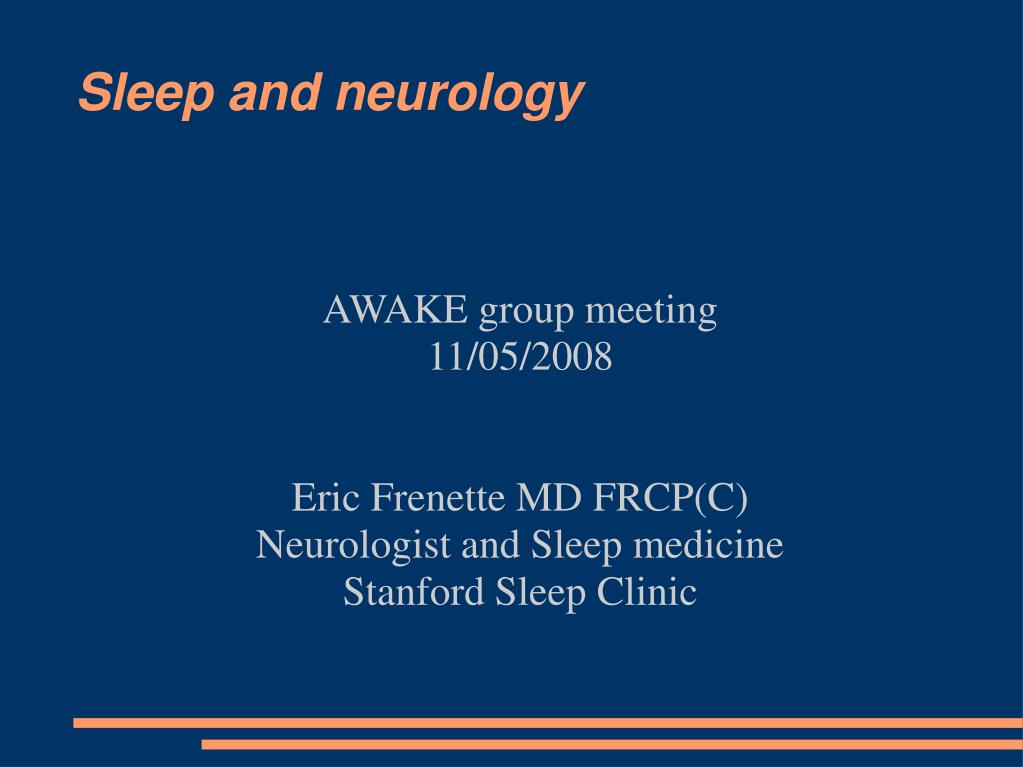 Sleep and neurology

AWAKE group meeting
11/05/2008

Eric Frenette MD FRCP(C)
Neurologist and Sleep medicine
Stanford Sleep Clinic